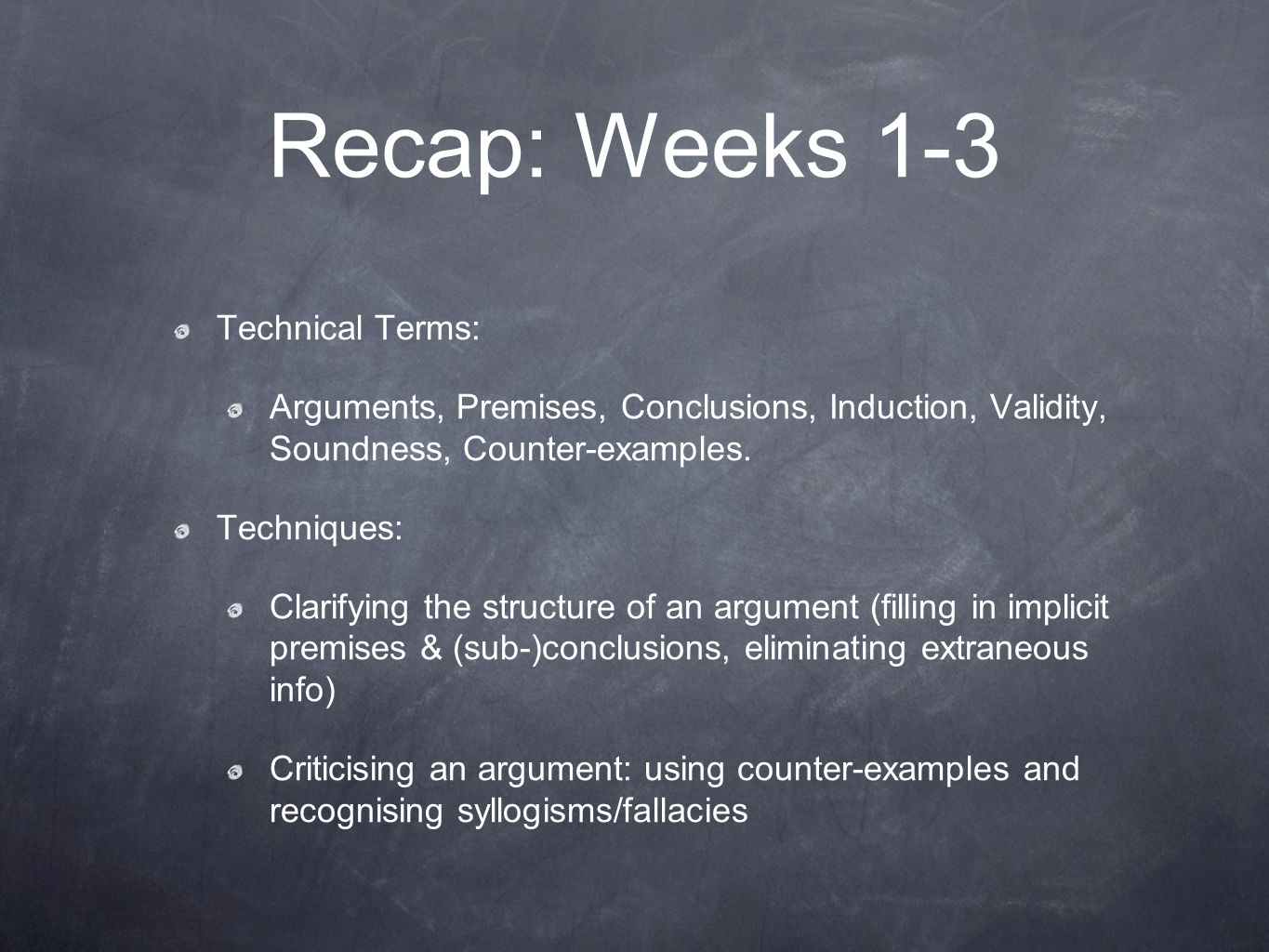 Recap: Weeks 1-3

Technical Terms:

Arguments, Premises, Conclusions, Induction, Validity, Soundness, Counter-examples.

Techniques:

Clarifying the structure of an argument (filling in implicit premises & (sub-)conclusions, eliminating extraneous info)

Criticising an argument: using counter-examples and recognising syllogisms/fallacies